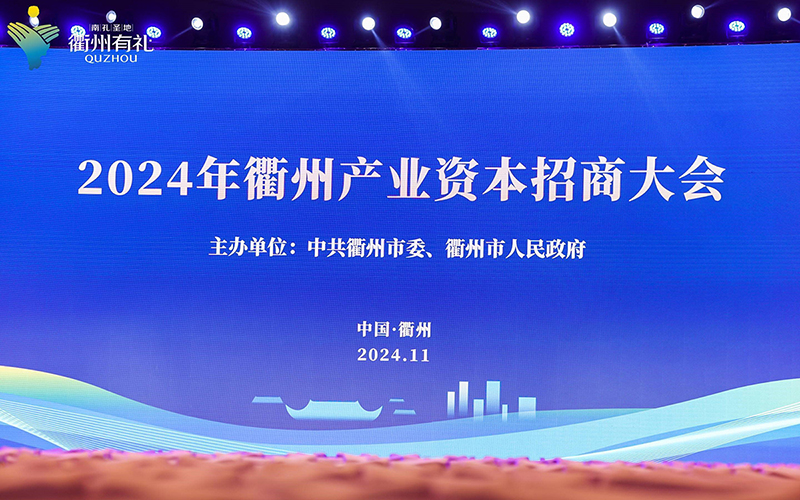 南孔圣地
衢州有礼
QUZHOU

2024年衢州产业资本招商大会

主办单位：中共衢州市委、衢州市人民政府

中国·衢州
2024.11